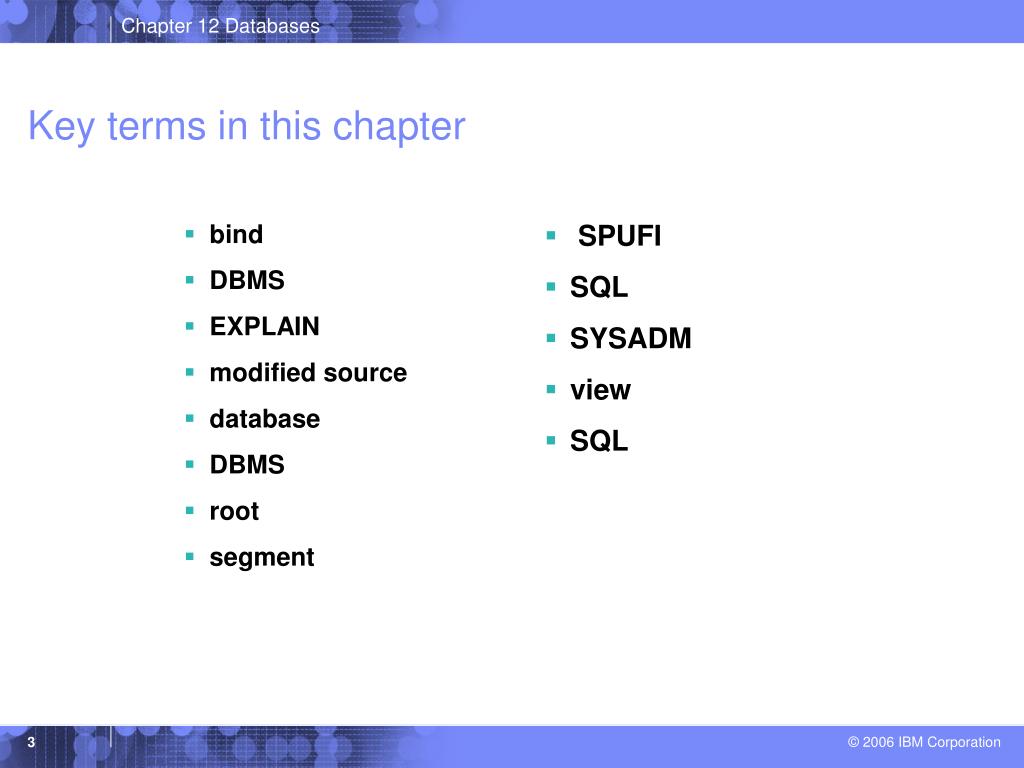 Chapter 12 Databases

Key terms in this chapter

- bind
- DBMS
- EXPLAIN
- modified source
- database
- DBMS
- root
- segment

- SPUFI
- SQL
- SYSADM
- view
- SQL

3

© 2006 IBM Corporation